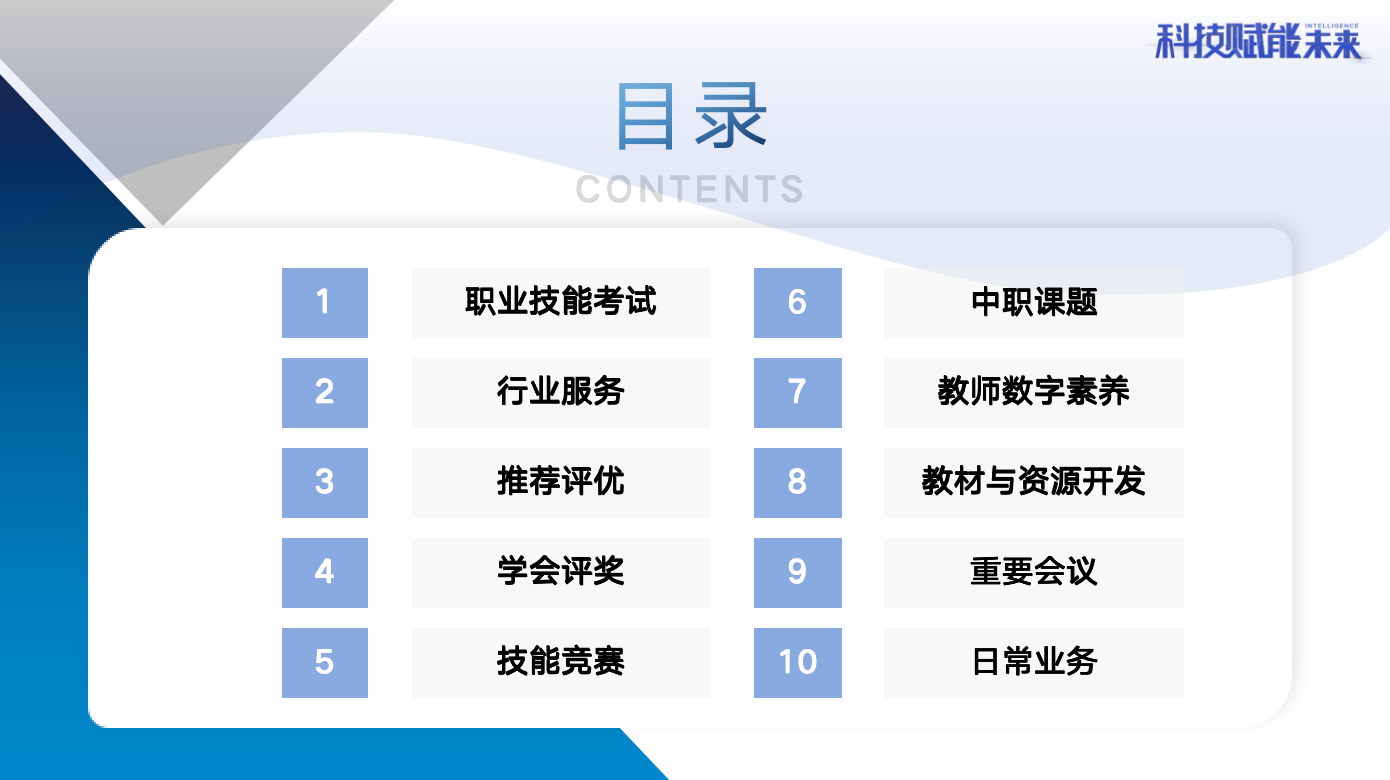 科技赋能未来
INTELLIGENCE

目录
CONTENTS

1 职业技能考试
2 行业服务
3 推荐评优
4 学会评奖
5 技能竞赛

6 中职课题
7 教师数字素养
8 教材与资源开发
9 重要会议
10 日常业务